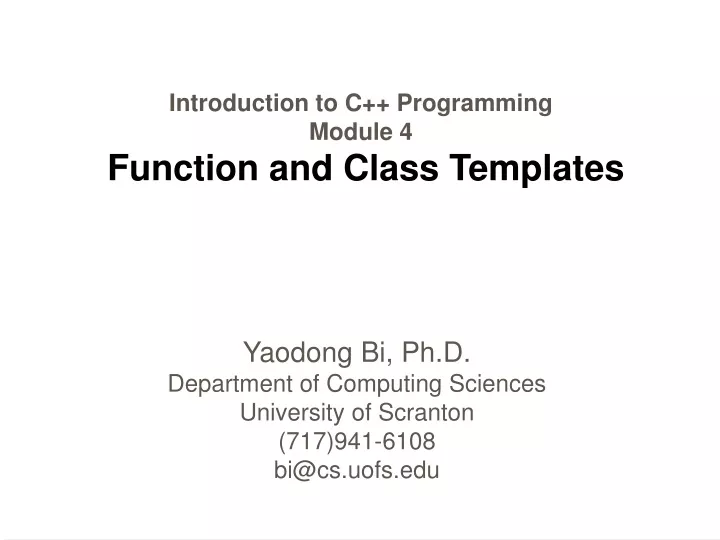 Introduction to C++ Programming
Module 4
Function and Class Templates

Yaodong Bi, Ph.D.
Department of Computing Sciences
University of Scranton
(717)941-6108
bi@cs.uofs.edu